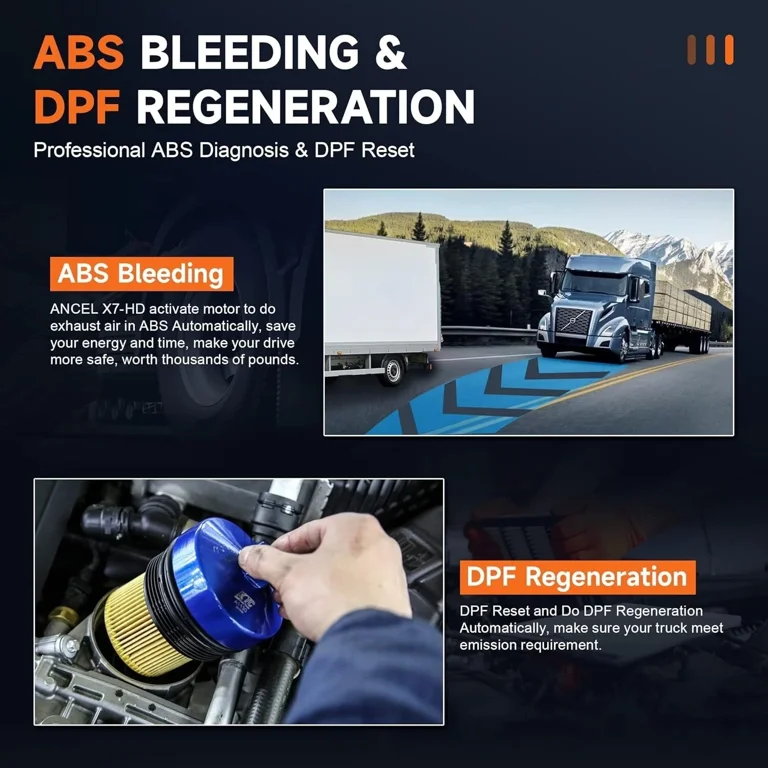 ABS BLEEDING &
DPF REGENERATION

Professional ABS Diagnosis & DPF Reset

ABS Bleeding

ANCEL X7-HD activate motor to do exhaust air in ABS Automatically, save your energy and time, make your drive more safe, worth thousands of pounds.

DPF Regeneration

DPF Reset and Do DPF Regeneration Automatically, make sure your truck meet emission requirement.